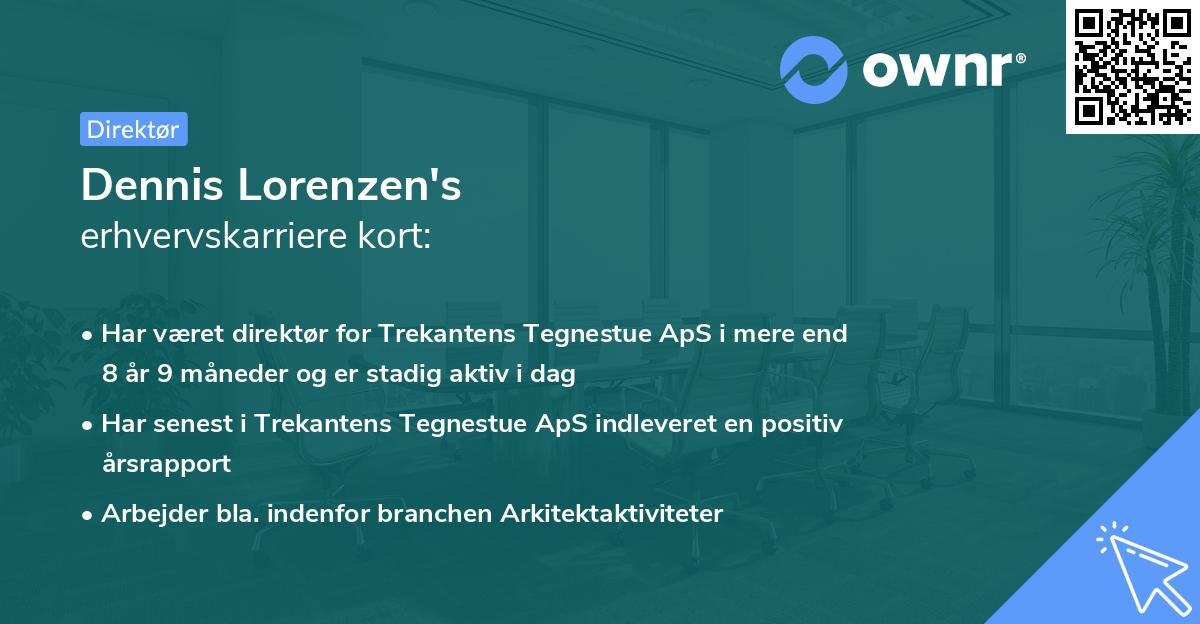 ownr®

Direktør

Dennis Lorenzen's
erhvervskarriere kort:

• Har været direktør for Trekantens Tegnestue ApS i mere end 8 år 9 måneder og er stadig aktiv i dag

• Har senest i Trekantens Tegnestue ApS indleveret en positiv årsrapport

• Arbejder bla. indenfor branchen Arkitektaktiviteter